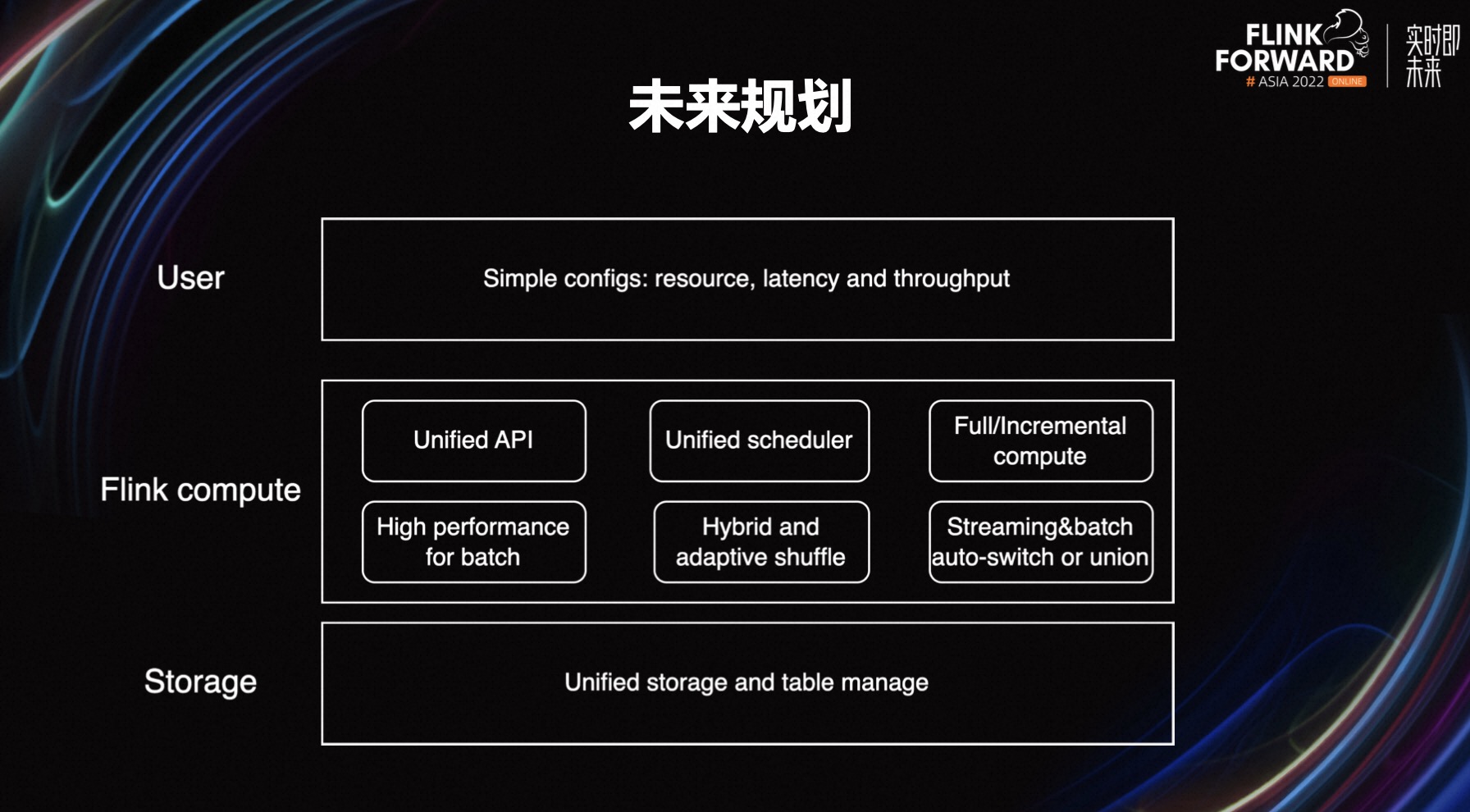 FLINK FORWARD
# ASIA 2022 ONLINE

实时即未来

未来规划

User

Simple configs: resource, latency and throughput

Flink compute

Unified API

Unified scheduler

Full/Incremental compute

High performance for batch

Hybrid and adaptive shuffle

Streaming&batch auto-switch or union

Storage

Unified storage and table manage